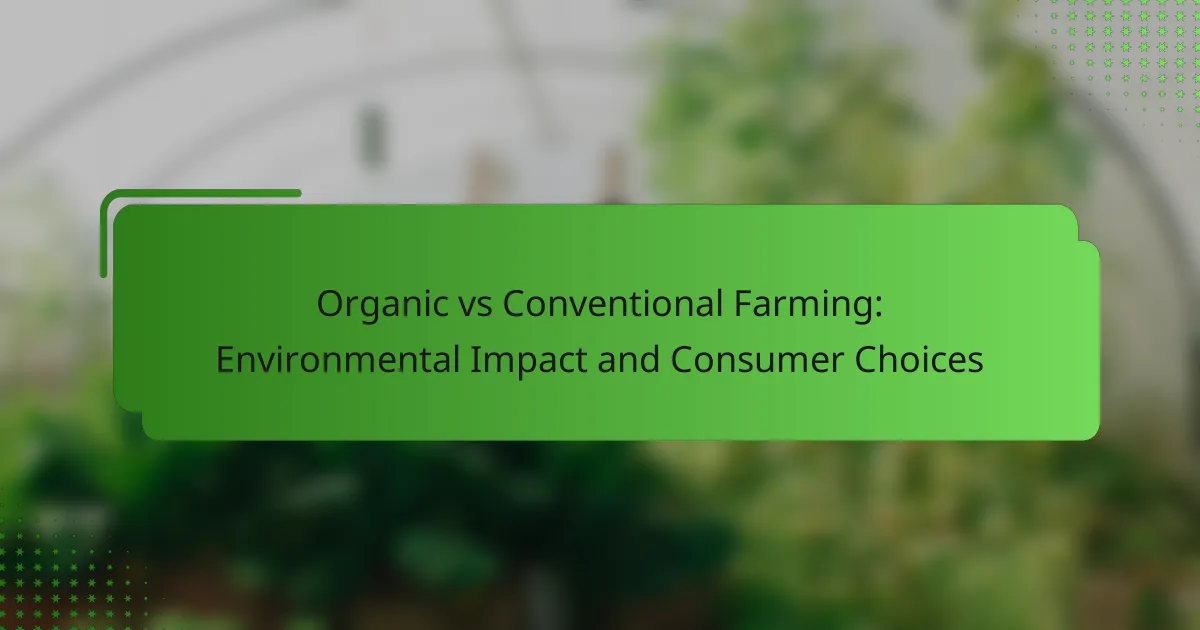 Organic vs Conventional Farming: Environmental Impact and Consumer Choices